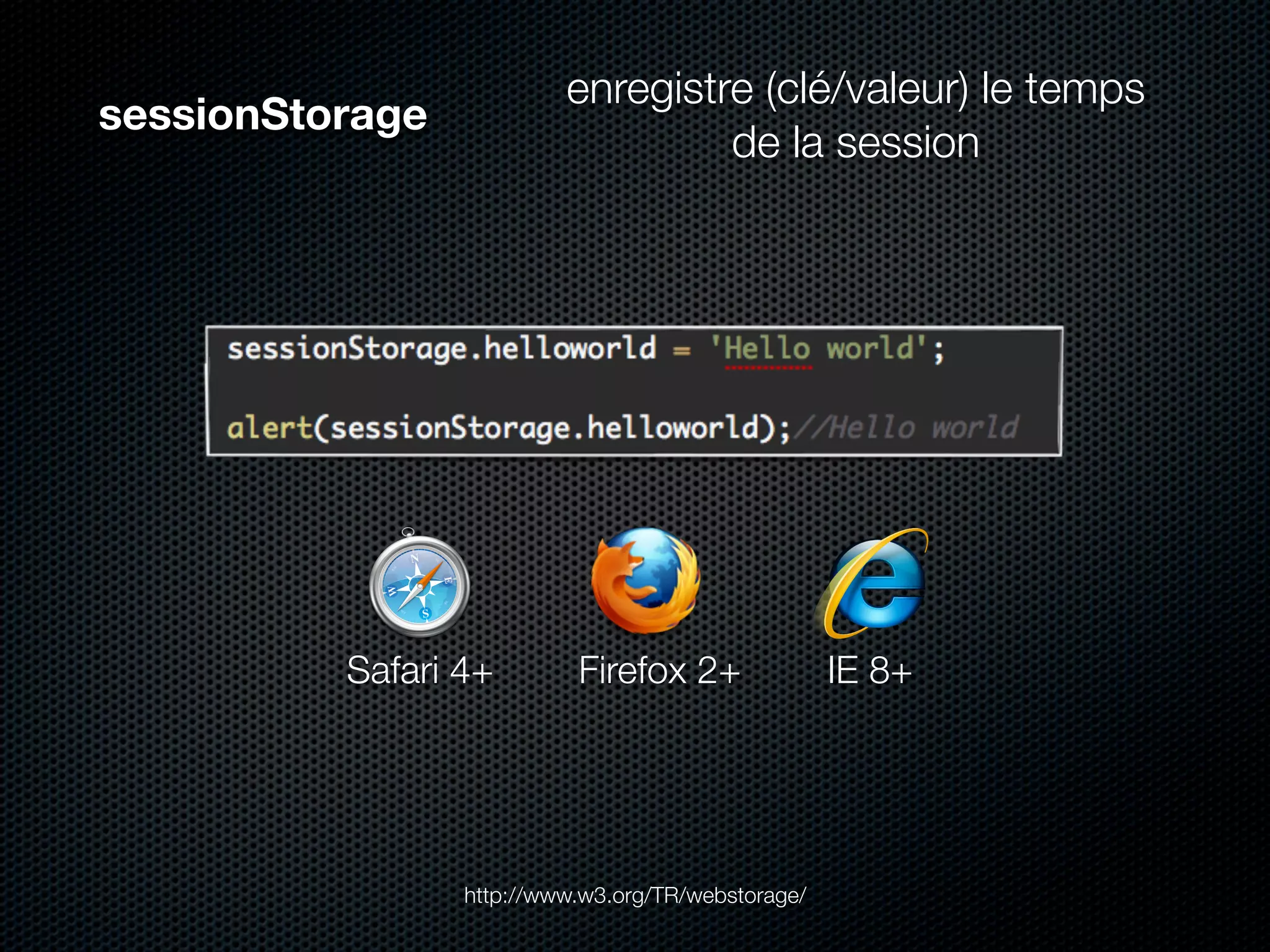 sessionStorage

enregistre (clé/valeur) le temps de la session

sessionStorage.helloworld = 'Hello world';

alert(sessionStorage.helloworld);//Hello world

Safari 4+

Firefox 2+

IE 8+

http://www.w3.org/TR/webstorage/